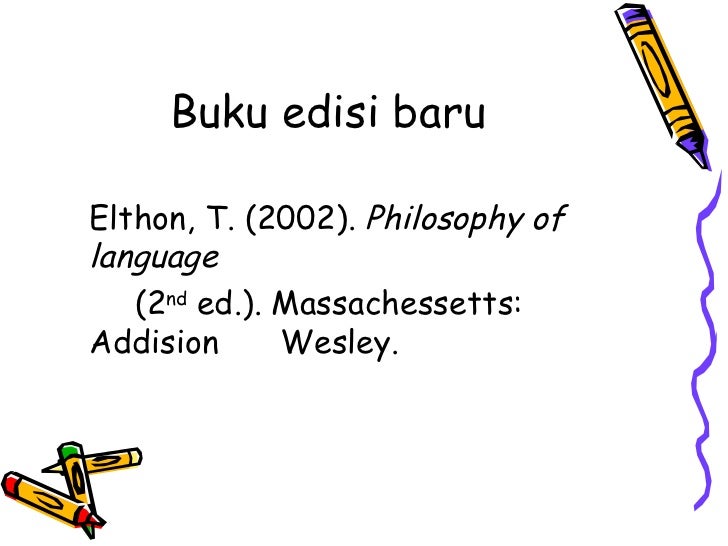 Buku edisi baru

Elthon, T. (2002). Philosophy of language

(2nd ed.). Massachessetts: Addision Wesley.